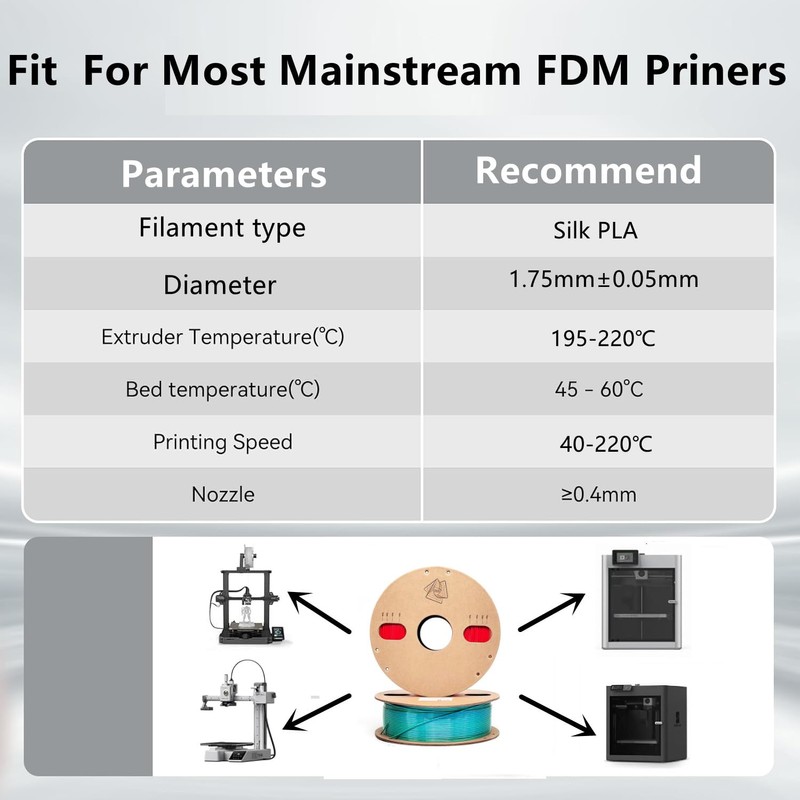 Fit For Most Mainstream FDM Priners

| Parameters | Recommend |
|---|---|
| Filament type | Silk PLA |
| Diameter | 1.75mm±0.05mm |
| Extruder Temperature(℃) | 195-220℃ |
| Bed temperature(℃) | 45 - 60℃ |
| Printing Speed | 40-220℃ |
| Nozzle | ≥0.4mm |